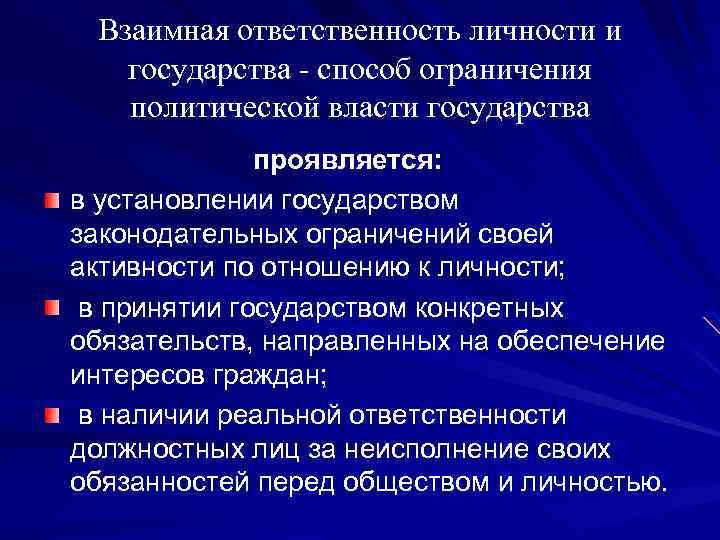 Взаимная ответственность личности и государства - способ ограничения политической власти государства

проявляется:

в установлении государством законодательных ограничений своей активности по отношению к личности;

в принятии государством конкретных обязательств, направленных на обеспечение интересов граждан;

в наличии реальной ответственности должностных лиц за неисполнение своих обязанностей перед обществом и личностью.